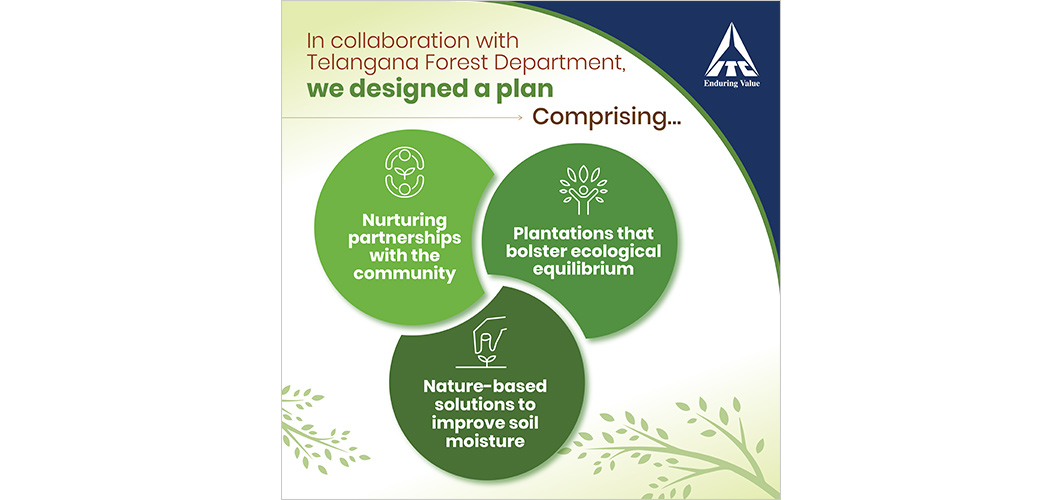 In collaboration with Telangana Forest Department, we designed a plan

Comprising...

ITC
Enduring Value

Nurturing partnerships with the community

Plantations that bolster ecological equilibrium

Nature-based solutions to improve soil moisture